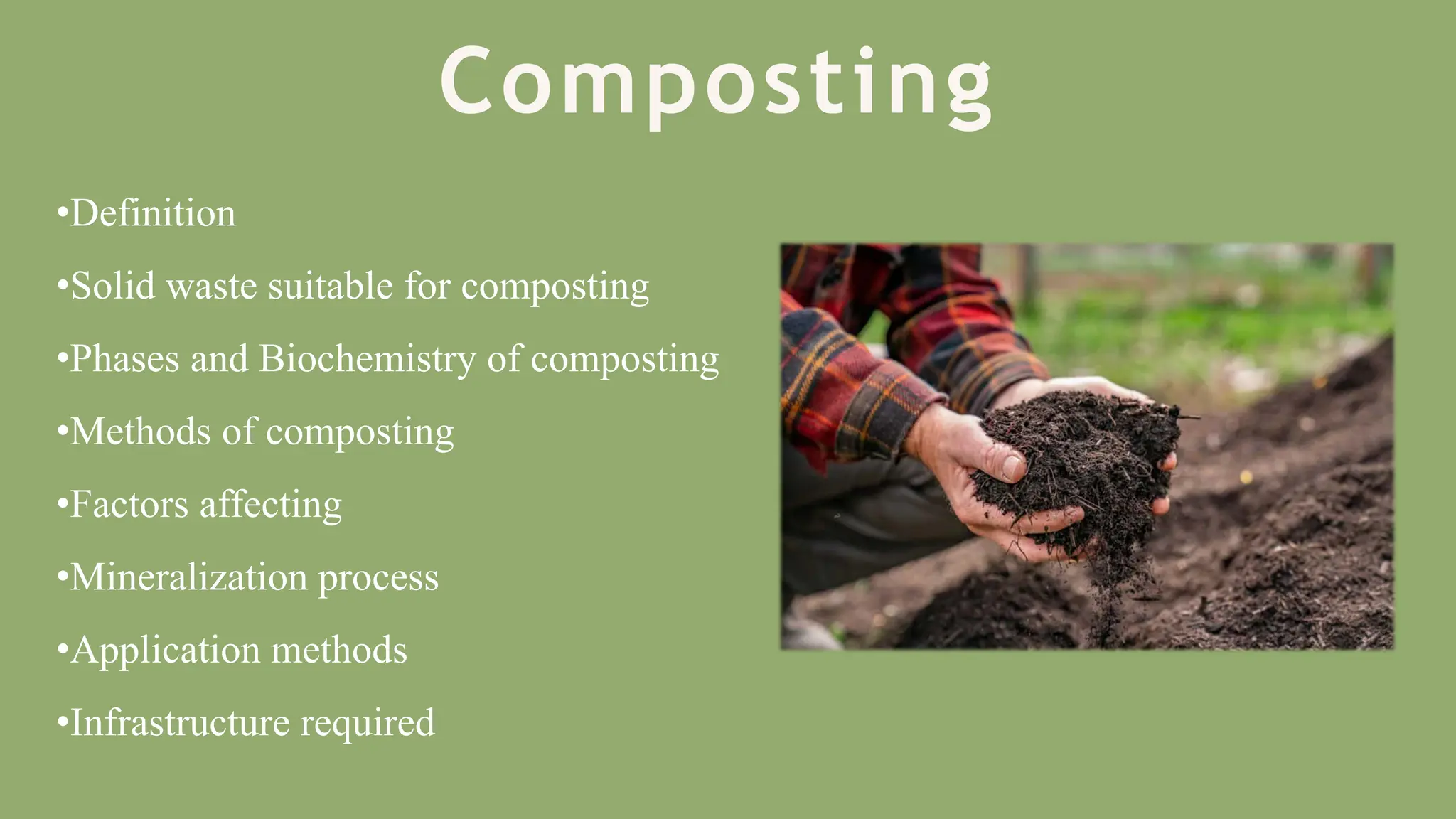 Composting

•Definition

•Solid waste suitable for composting

•Phases and Biochemistry of composting

•Methods of composting

•Factors affecting

•Mineralization process

•Application methods

•Infrastructure required